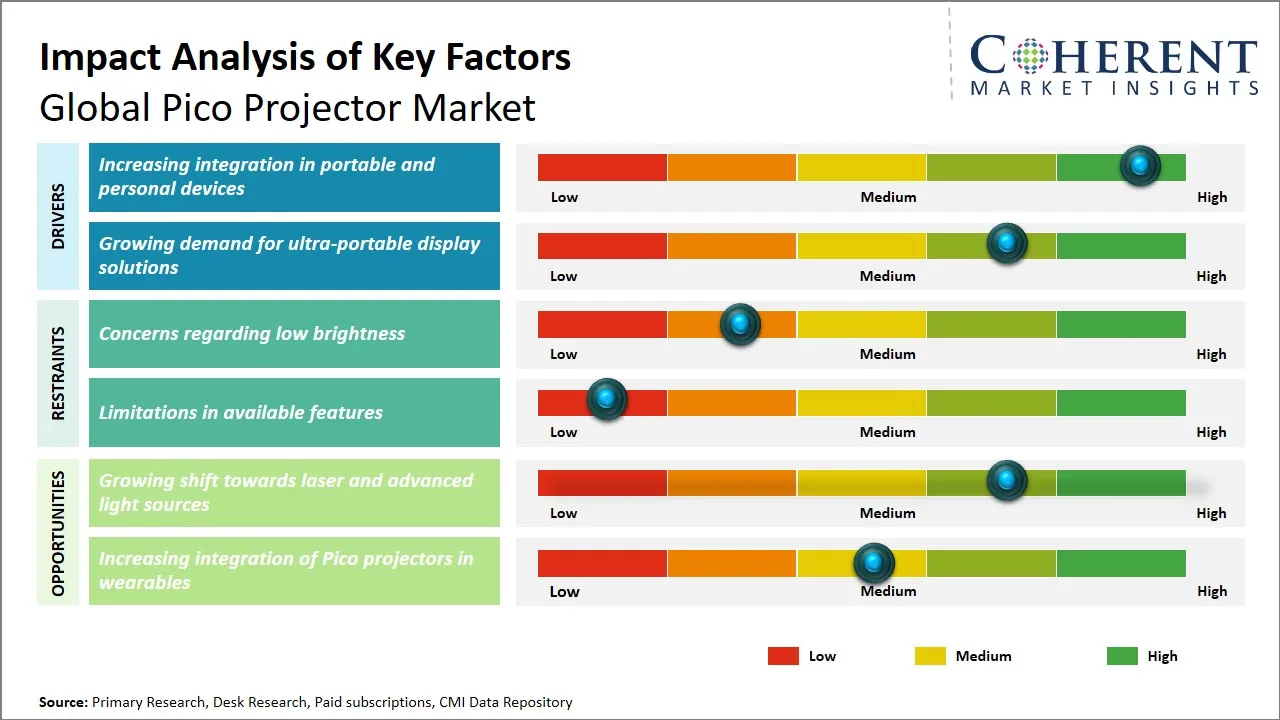 Impact Analysis of Key Factors
Global Pico Projector Market

COHERENT
MARKET INSIGHTS

DRIVERS

Increasing integration in portable and personal devices

Low Medium High

Growing demand for ultra-portable display solutions

Low Medium High

RESTRAINTS

Concerns regarding low brightness

Low Medium High

Limitations in available features

Low Medium High

OPPORTUNITIES

Growing shift towards laser and advanced light sources

Low Medium High

Increasing integration of Pico projectors in wearables

Low Medium High

Low Medium High

Source: Primary Research, Desk Research, Paid subscriptions, CMI Data Repository